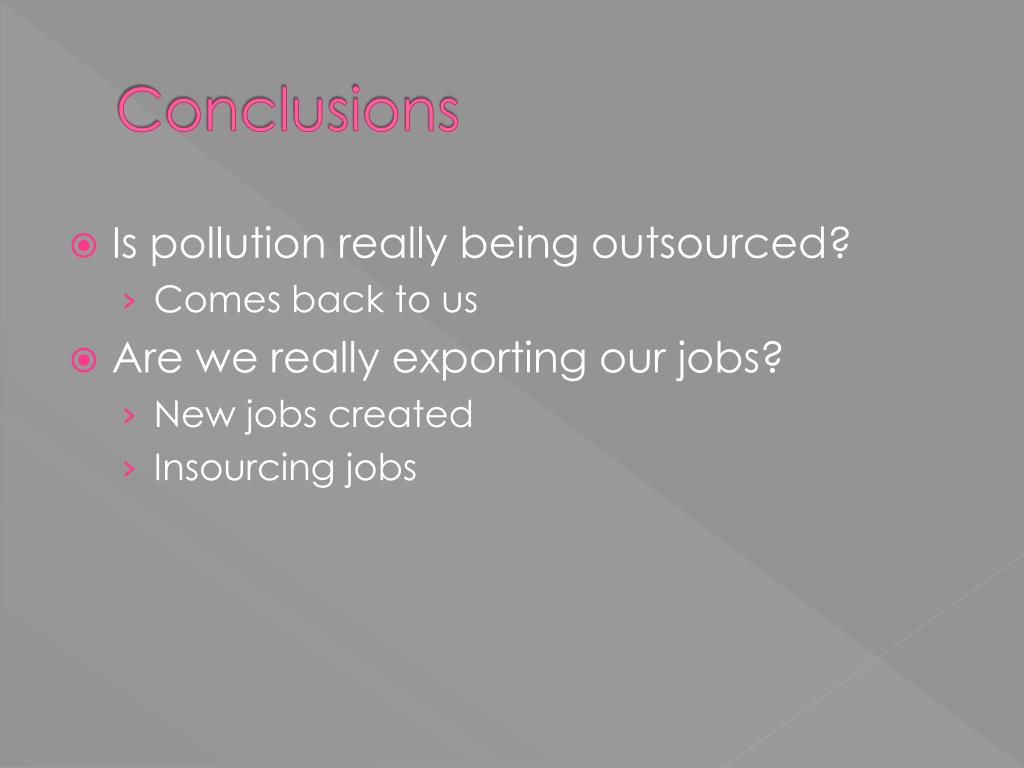 Conclusions

Is pollution really being outsourced?
› Comes back to us

Are we really exporting our jobs?
› New jobs created
› Insourcing jobs